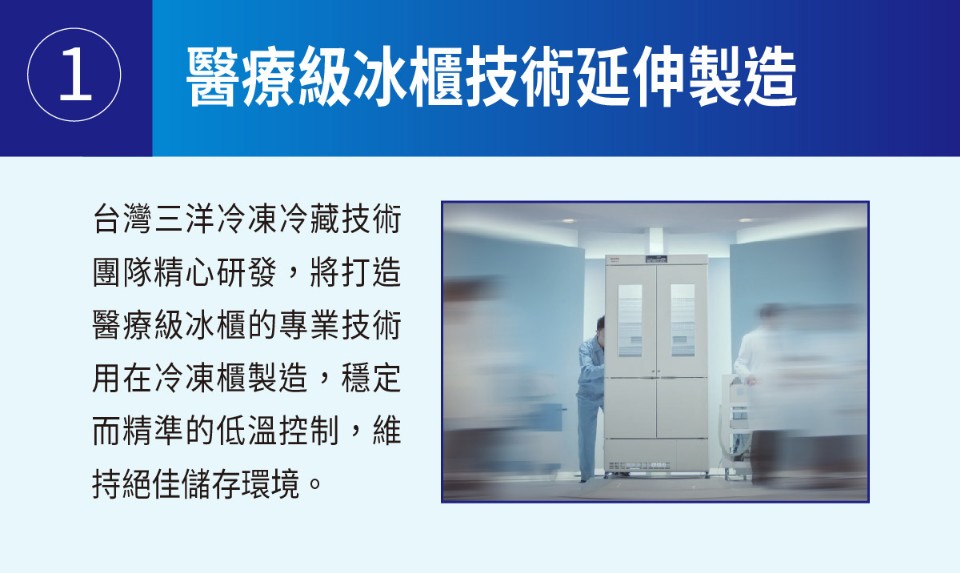 1 醫療級冰櫃技術延伸製造

台灣三洋冷凍冷藏技術團隊精心研發，將打造醫療級冰櫃的專業技術用在冷凍櫃製造，穩定而精準的低溫控制，維持絕佳儲存環境。